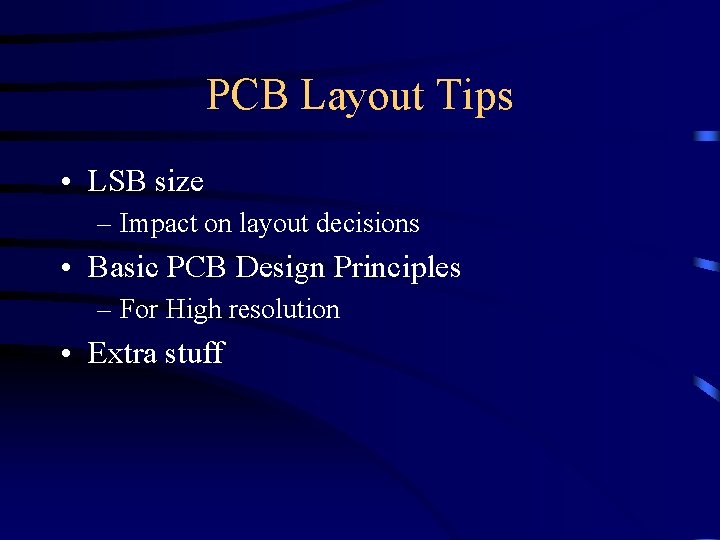 PCB Layout Tips

• LSB size
– Impact on layout decisions
• Basic PCB Design Principles
– For High resolution
• Extra stuff